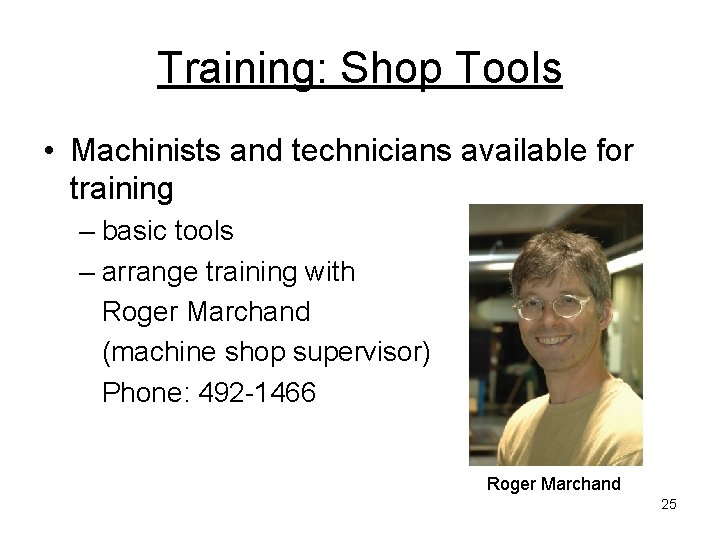 Training: Shop Tools

• Machinists and technicians available for training
– basic tools
– arrange training with Roger Marchand (machine shop supervisor) Phone: 492-1466

Roger Marchand

25